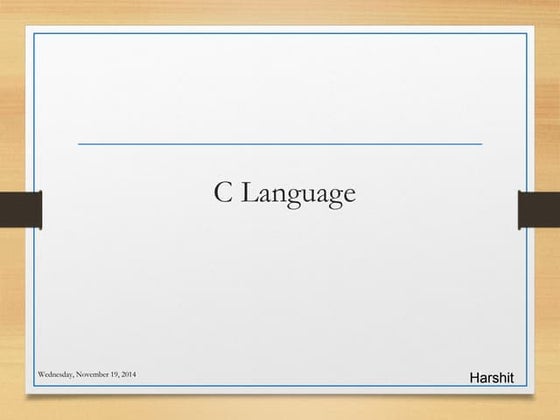 C Language

Wednesday, November 19, 2014

Harshit